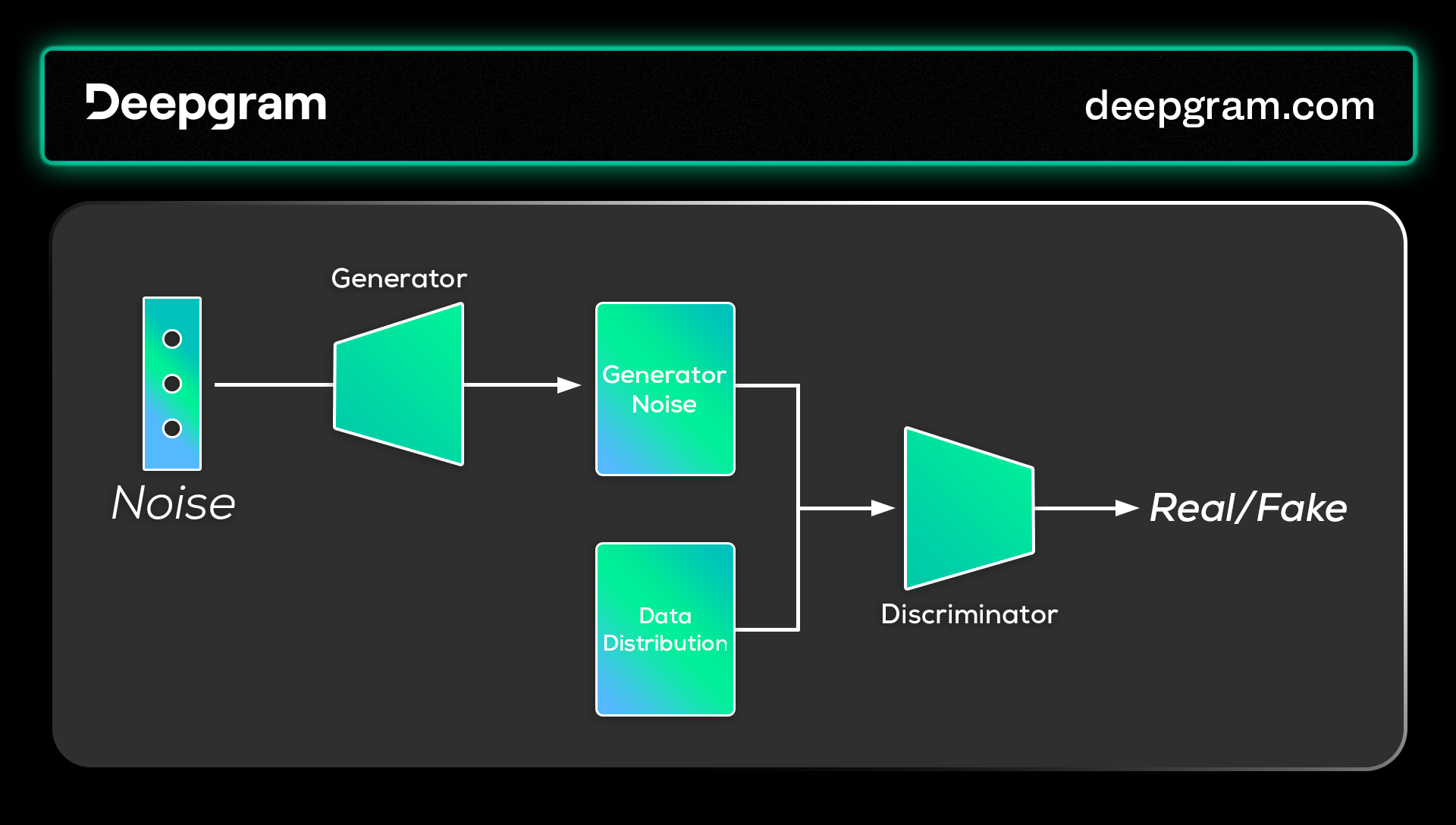 Deepgram

deepgram.com

Generator

Noise

Generator Noise

Data Distribution

Discriminator

Real/Fake